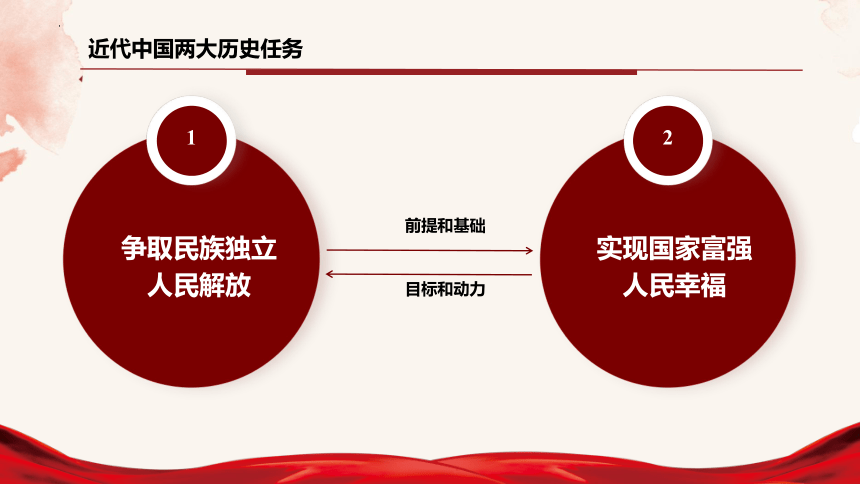 近代中国两大历史任务

1

争取民族独立
人民解放

前提和基础

目标和动力

2

实现国家富强
人民幸福